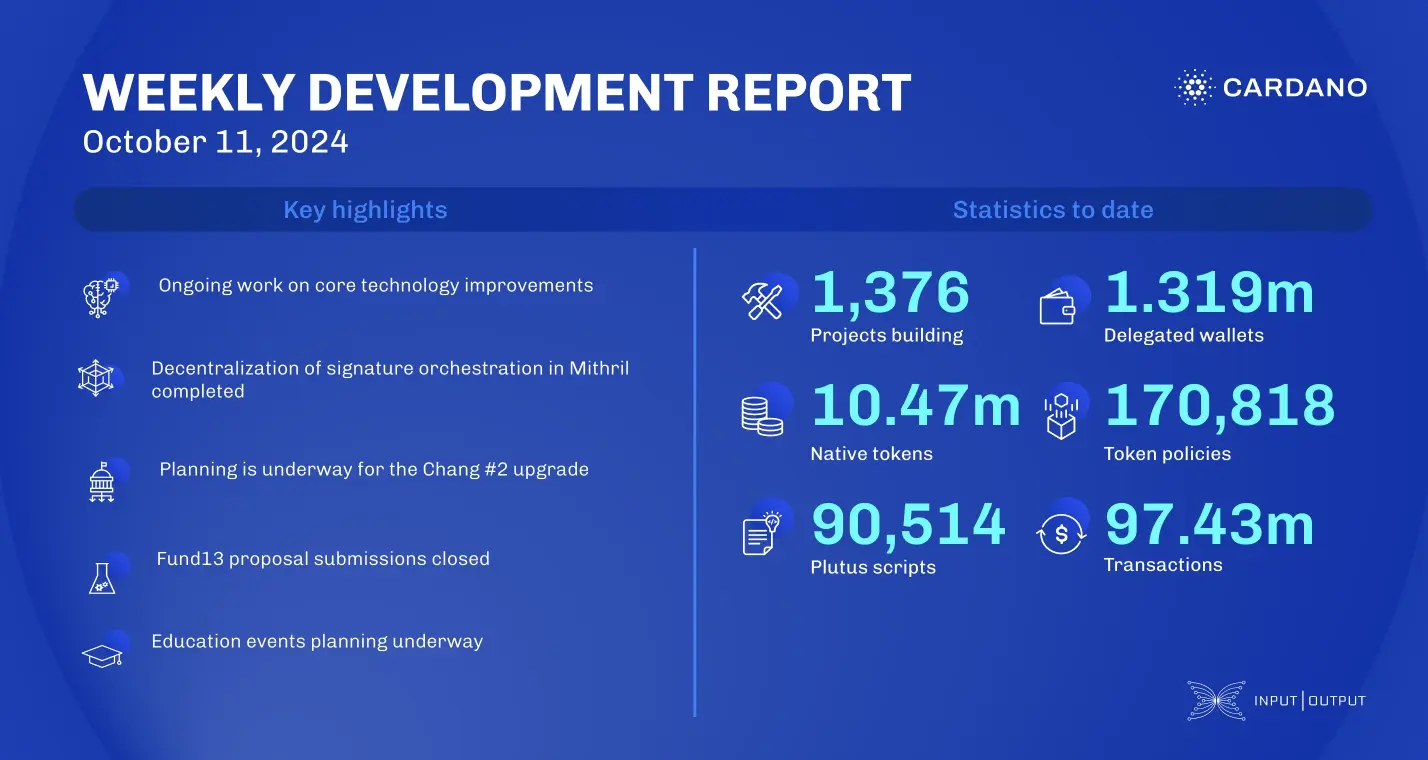 WEEKLY DEVELOPMENT REPORT
October 11, 2024

CARDANO

Key highlights

Ongoing work on core technology improvements

Decentralization of signature orchestration in Mithril completed

Planning is underway for the Chang #2 upgrade

Fund13 proposal submissions closed

Education events planning underway

Statistics to date

1,376
Projects building

1.319m
Delegated wallets

10.47m
Native tokens

170,818
Token policies

90,514
Plutus scripts

97.43m
Transactions

INPUT | OUTPUT